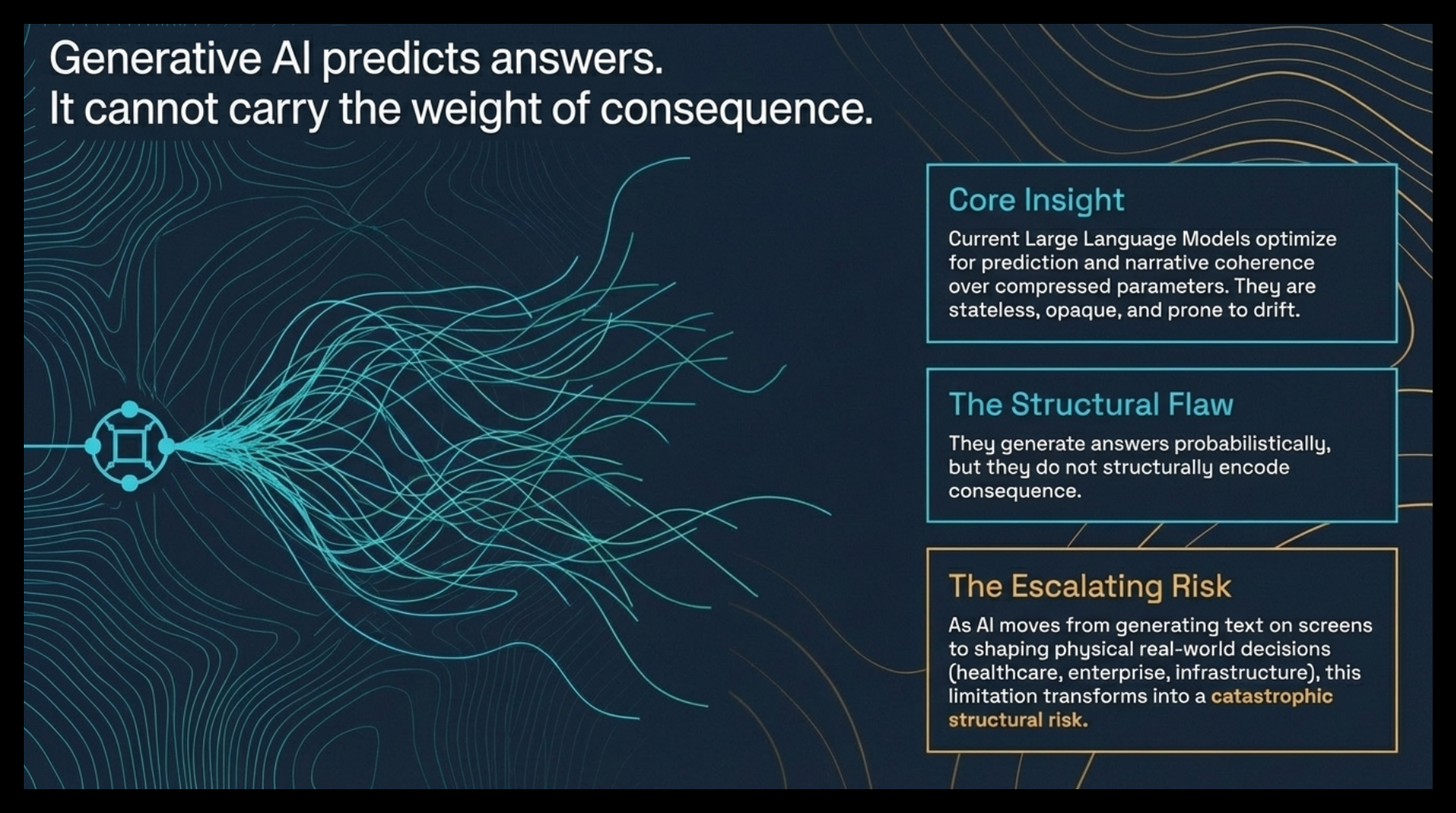 Generative AI predicts answers.
It cannot carry the weight of consequence.

Core Insight

Current Large Language Models optimize for prediction and narrative coherence over compressed parameters. They are stateless, opaque, and prone to drift.

The Structural Flaw

They generate answers probabilistically, but they do not structurally encode consequence.

The Escalating Risk

As AI moves from generating text on screens to shaping physical real-world decisions (healthcare, enterprise, infrastructure), this limitation transforms into a catastrophic structural risk.